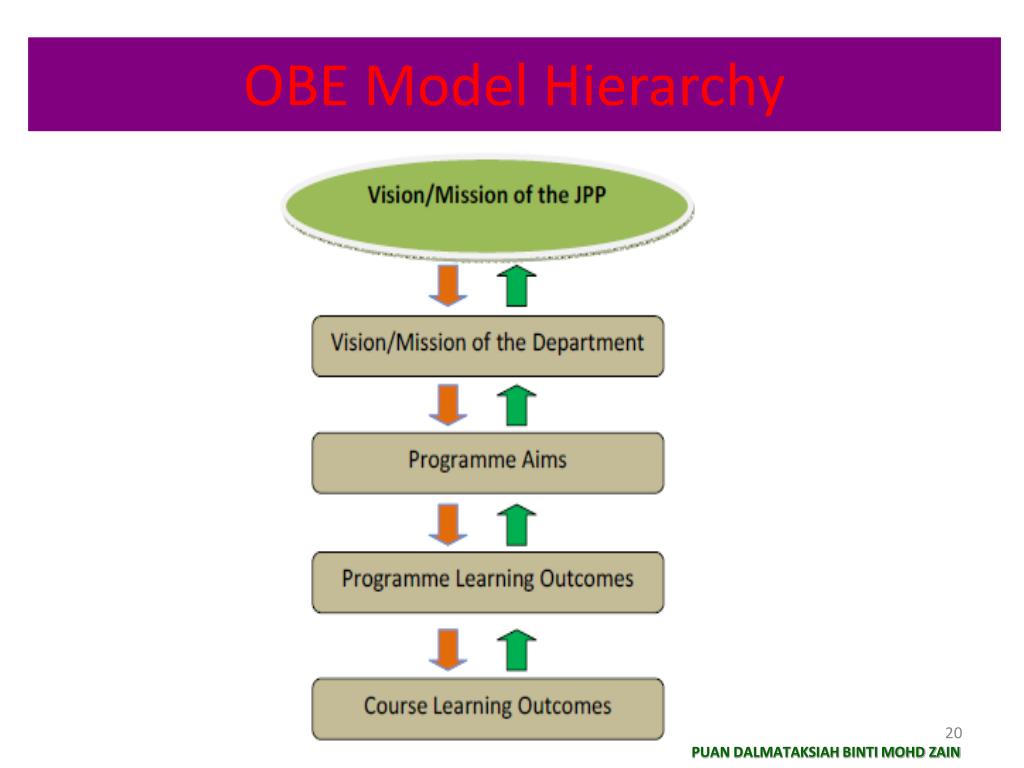 OBE Model Hierarchy

Vision/Mission of the JPP

Vision/Mission of the Department

Programme Aims

Programme Learning Outcomes

Course Learning Outcomes

20

PUAN DALMATAKSIAH BINTI MOHD ZAIN